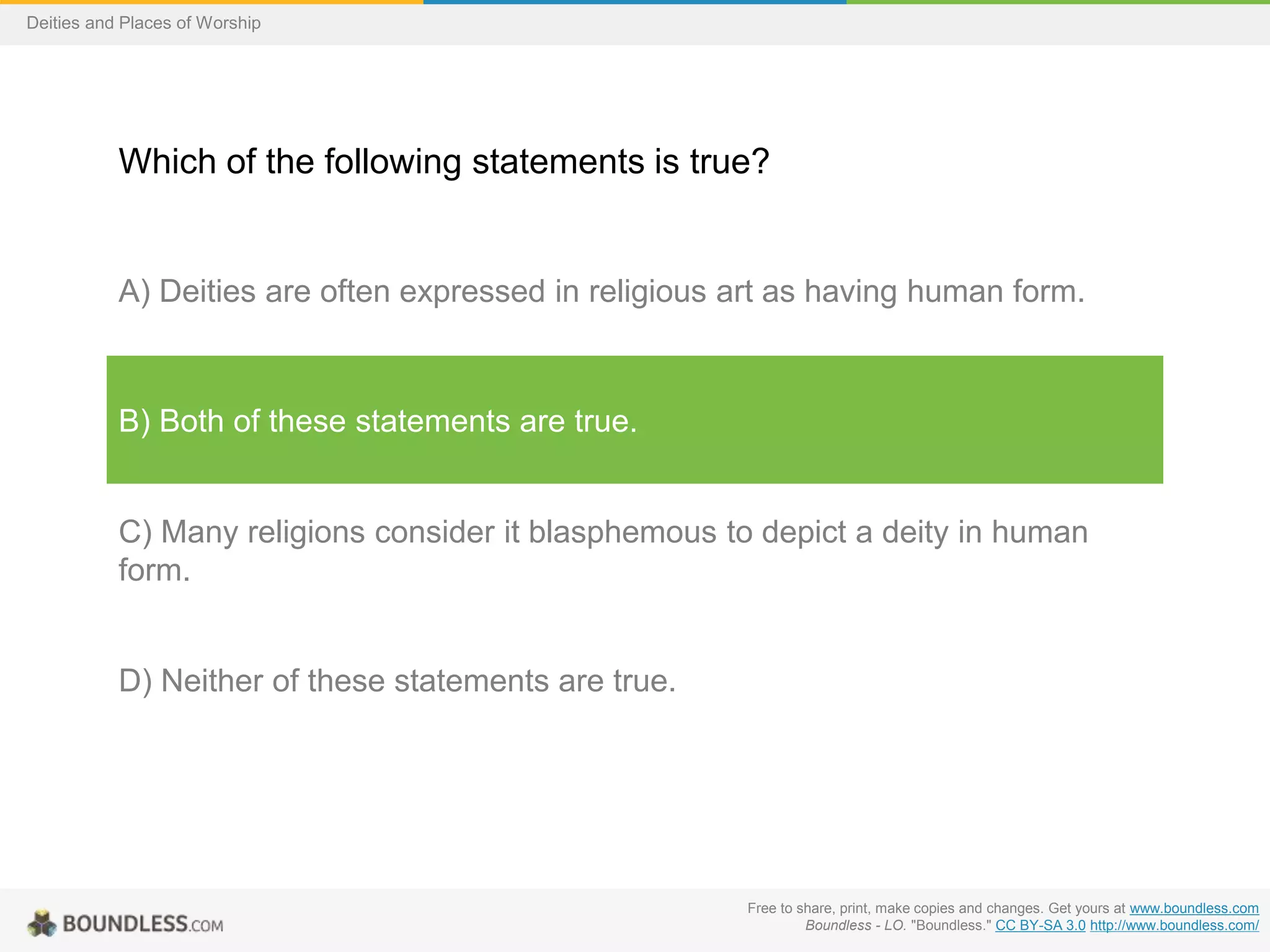 Deities and Places of Worship

Which of the following statements is true?

A) Deities are often expressed in religious art as having human form.

B) Both of these statements are true.

C) Many religions consider it blasphemous to depict a deity in human form.

D) Neither of these statements are true.

BOUNDLESS.COM

Free to share, print, make copies and changes. Get yours at www.boundless.com
Boundless - LO. "Boundless." CC BY-SA 3.0 http://www.boundless.com/